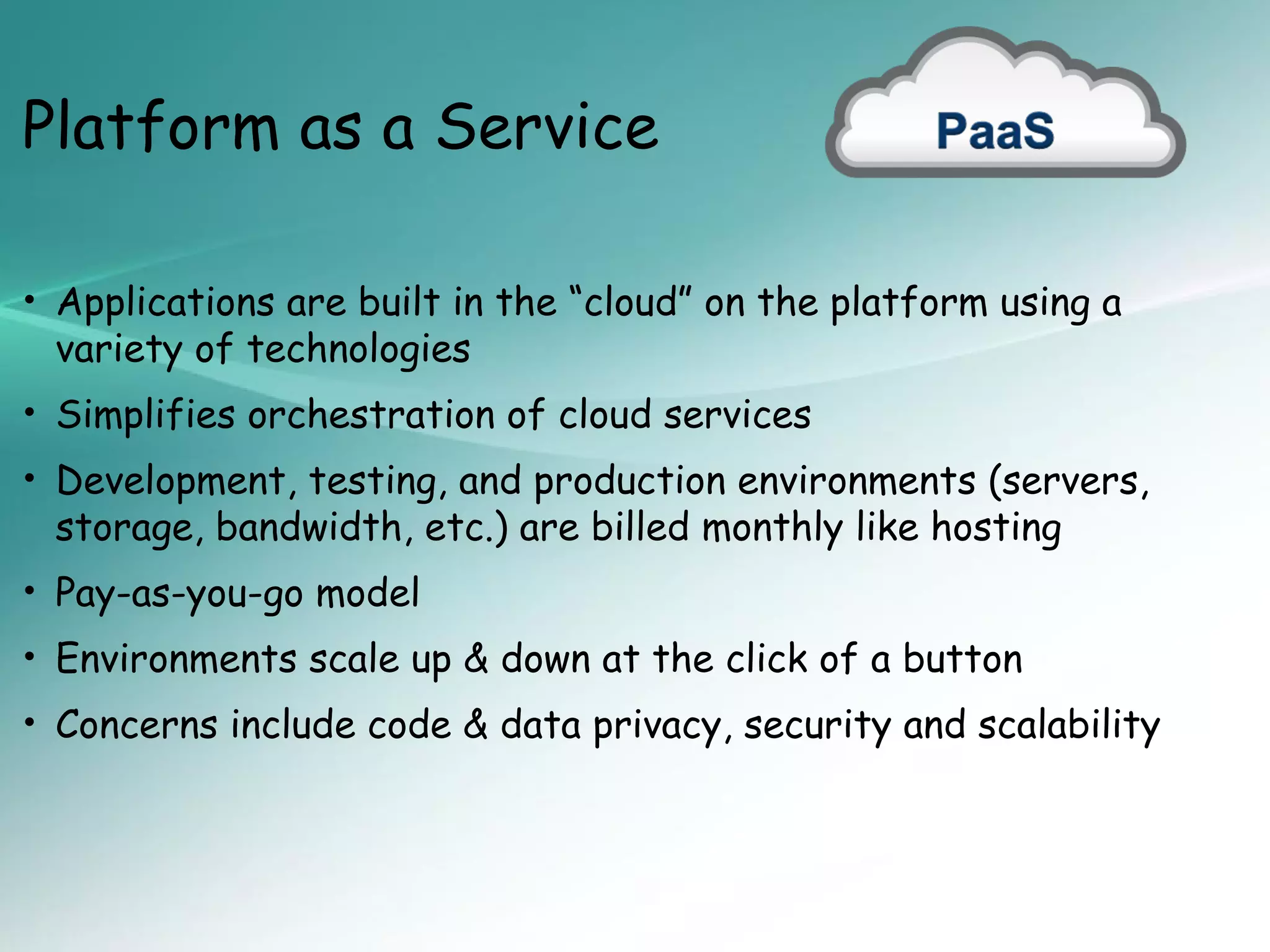 Platform as a Service

PaaS

• Applications are built in the “cloud” on the platform using a variety of technologies
• Simplifies orchestration of cloud services
• Development, testing, and production environments (servers, storage, bandwidth, etc.) are billed monthly like hosting
• Pay-as-you-go model
• Environments scale up & down at the click of a button
• Concerns include code & data privacy, security and scalability